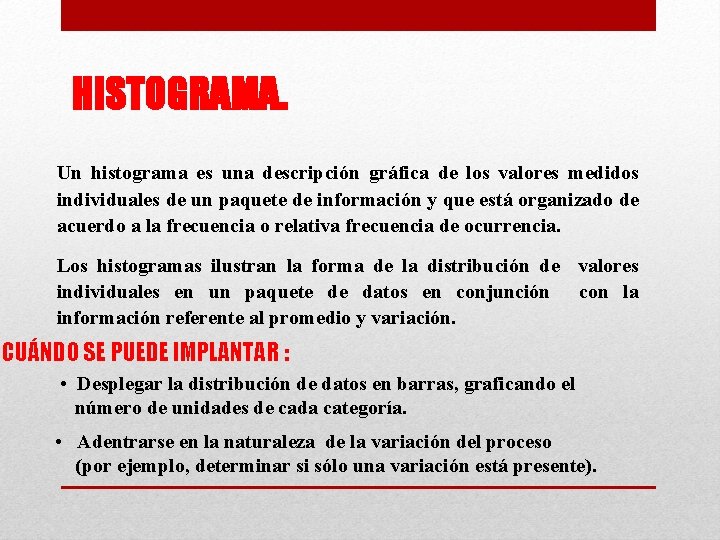 HISTOGRAMA.

Un histograma es una descripción gráfica de los valores medidos individuales de un paquete de información y que está organizado de acuerdo a la frecuencia o relativa frecuencia de ocurrencia.

Los histogramas ilustran la forma de la distribución de valores individuales en un paquete de datos en conjunción con la información referente al promedio y variación.

CUÁNDO SE PUEDE IMPLANTAR :

• Desplegar la distribución de datos en barras, graficando el número de unidades de cada categoría.

• Adentrarse en la naturaleza de la variación del proceso (por ejemplo, determinar si sólo una variación está presente).